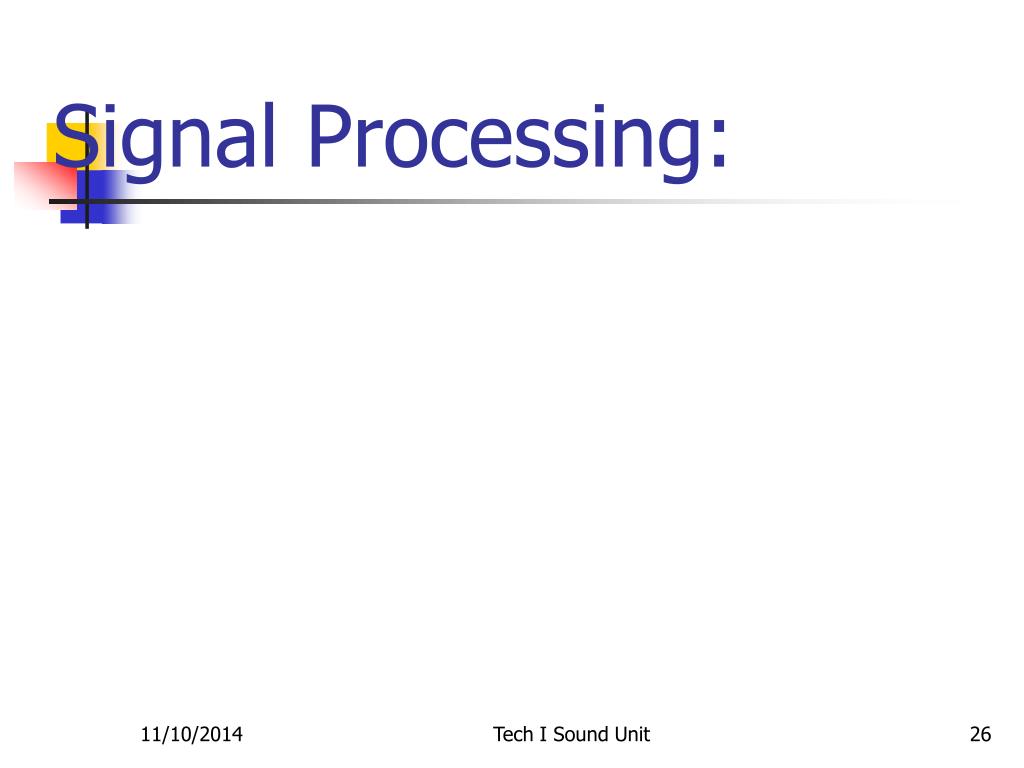 Signal Processing:

11/10/2014

Tech I Sound Unit

26